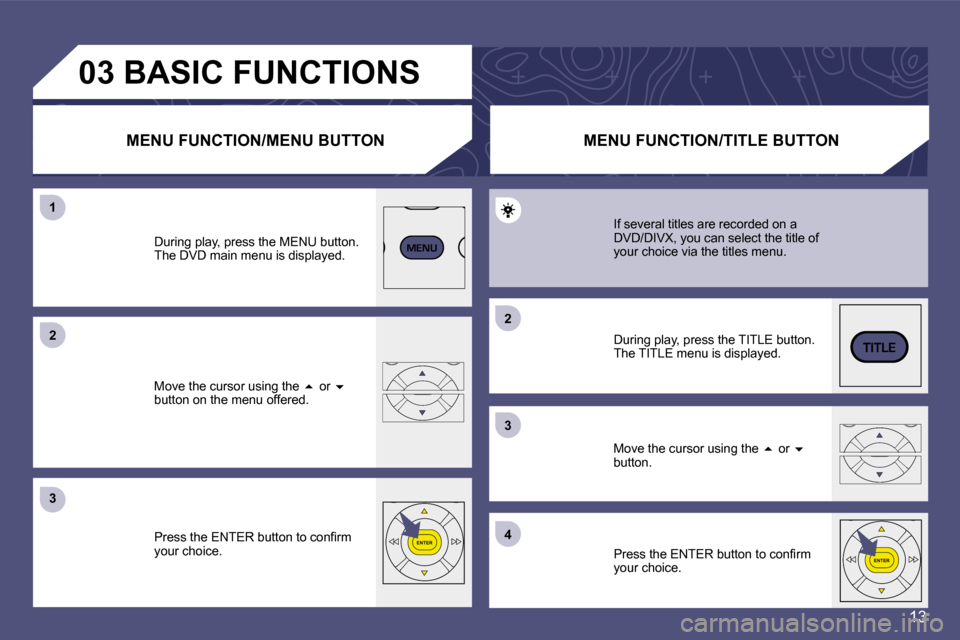 03 BASIC FUNCTIONS

MENU FUNCTION/MENU BUTTON

1

During play, press the MENU button. The DVD main menu is displayed.

MENU

2

Move the cursor using the ▲ or ▼ button on the menu offered.

3

Press the ENTER button to confirm your choice.

ENTER

MENU FUNCTION/TITLE BUTTON

If several titles are recorded on a DVD/DIVX, you can select the title of your choice via the titles menu.

2

During play, press the TITLE button. The TITLE menu is displayed.

TITLE

3

Move the cursor using the ▲ or ▼ button.

4

Press the ENTER button to confirm your choice.

ENTER

13

carmanualsonline.info